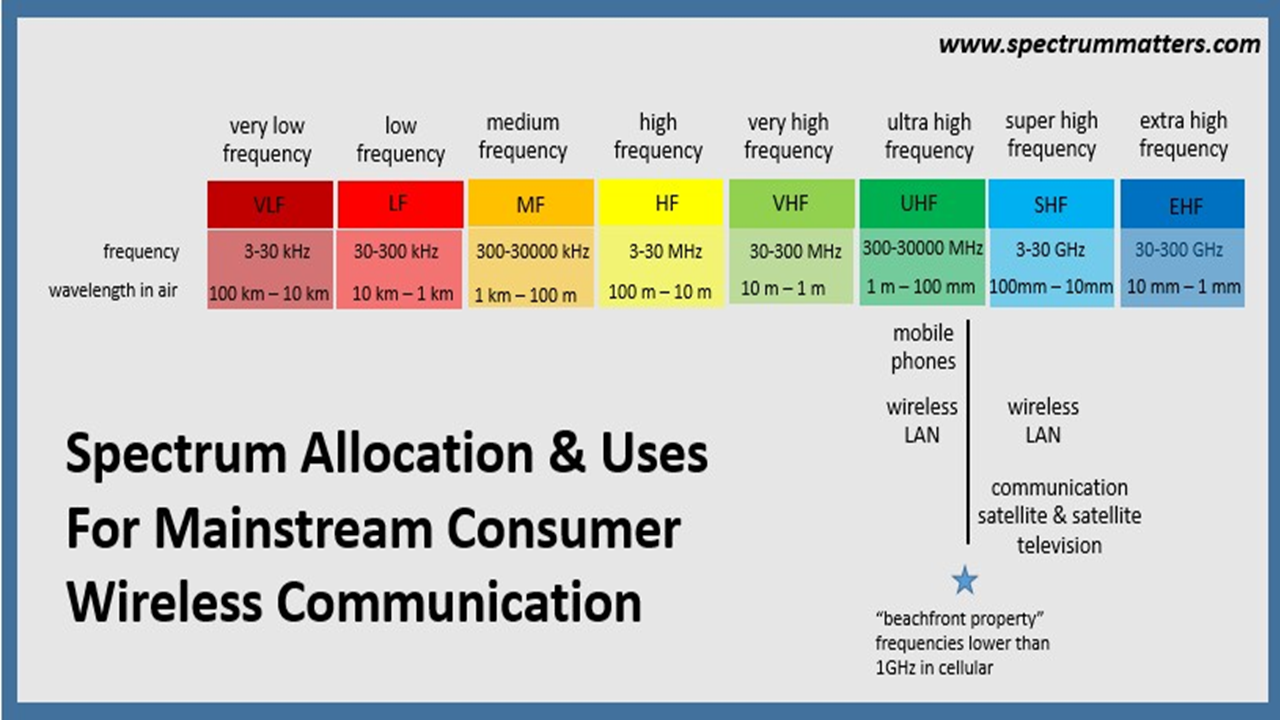 www.spectrummatters.com

|  | very low frequency | low frequency | medium frequency | high frequency | very high frequency | ultra high frequency | super high frequency | extra high frequency |
|---|---|---|---|---|---|---|---|---|
|  | VLF | LF | MF | HF | VHF | UHF | SHF | EHF |
| frequency | 3-30 kHz | 30-300 kHz | 300-30000 kHz | 3-30 MHz | 30-300 MHz | 300-30000 MHz | 3-30 GHz | 30-300 GHz |
| wavelength in air | 100 km – 10 km | 10 km – 1 km | 1 km – 100 m | 100 m – 10 m | 10 m – 1 m | 1 m – 100 mm | 100mm – 10mm | 10 mm – 1 mm |

mobile phones

wireless LAN

wireless LAN

communication satellite & satellite television

"beachfront property" frequencies lower than 1GHz in cellular

Spectrum Allocation & Uses For Mainstream Consumer Wireless Communication